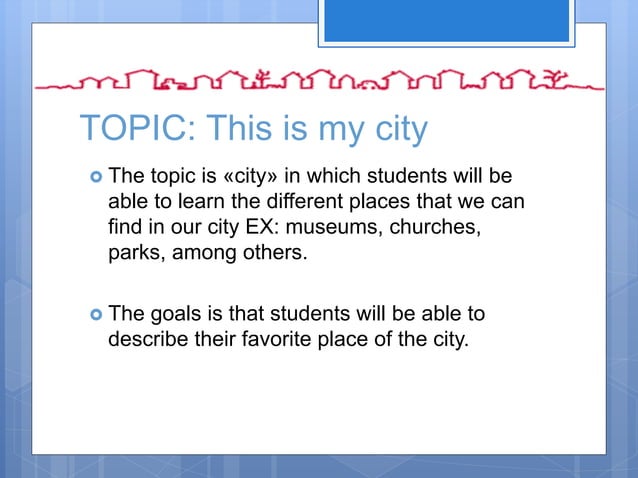 TOPIC: This is my city

The topic is «city» in which students will be able to learn the different places that we can find in our city EX: museums, churches, parks, among others.

The goals is that students will be able to describe their favorite place of the city.